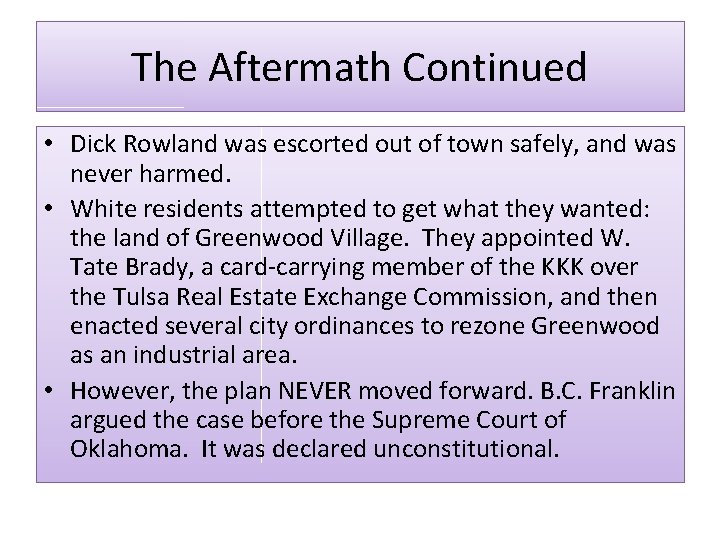 The Aftermath Continued

• Dick Rowland was escorted out of town safely, and was never harmed.

• White residents attempted to get what they wanted: the land of Greenwood Village. They appointed W. Tate Brady, a card-carrying member of the KKK over the Tulsa Real Estate Exchange Commission, and then enacted several city ordinances to rezone Greenwood as an industrial area.

• However, the plan NEVER moved forward. B.C. Franklin argued the case before the Supreme Court of Oklahoma. It was declared unconstitutional.